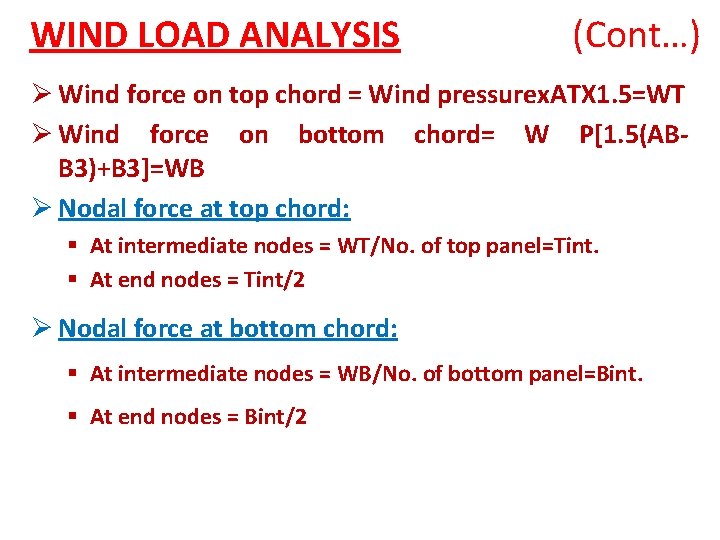 WIND LOAD ANALYSIS (Cont…)

➢ Wind force on top chord = Wind pressurexATX1.5=WT

➢ Wind force on bottom chord= W P[1.5(AB-B3)+B3]=WB

➢ Nodal force at top chord:

▪ At intermediate nodes = WT/No. of top panel=Tint.

▪ At end nodes = Tint/2

➢ Nodal force at bottom chord:

▪ At intermediate nodes = WB/No. of bottom panel=Bint.

▪ At end nodes = Bint/2